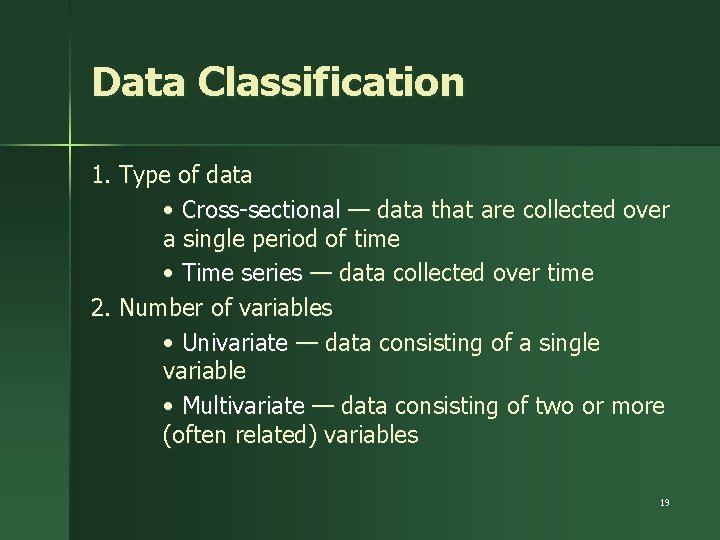 Data Classification

1. Type of data

• Cross-sectional — data that are collected over a single period of time

• Time series — data collected over time

2. Number of variables

• Univariate — data consisting of a single variable

• Multivariate — data consisting of two or more (often related) variables

19